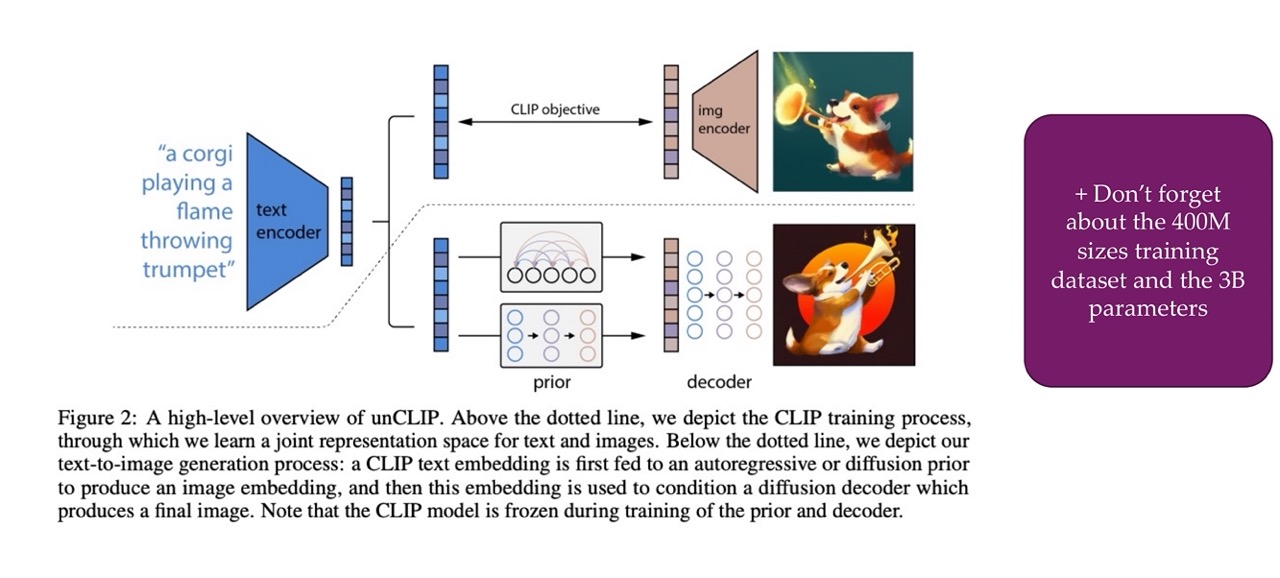 "a corgi playing a flame throwing trumpet"

text encoder

CLIP objective

img encoder

prior

decoder

+ Don't forget about the 400M sizes training dataset and the 3B parameters

Figure 2: A high-level overview of unCLIP. Above the dotted line, we depict the CLIP training process, through which we learn a joint representation space for text and images. Below the dotted line, we depict our text-to-image generation process: a CLIP text embedding is first fed to an autoregressive or diffusion prior to produce an image embedding, and then this embedding is used to condition a diffusion decoder which produces a final image. Note that the CLIP model is frozen during training of the prior and decoder.